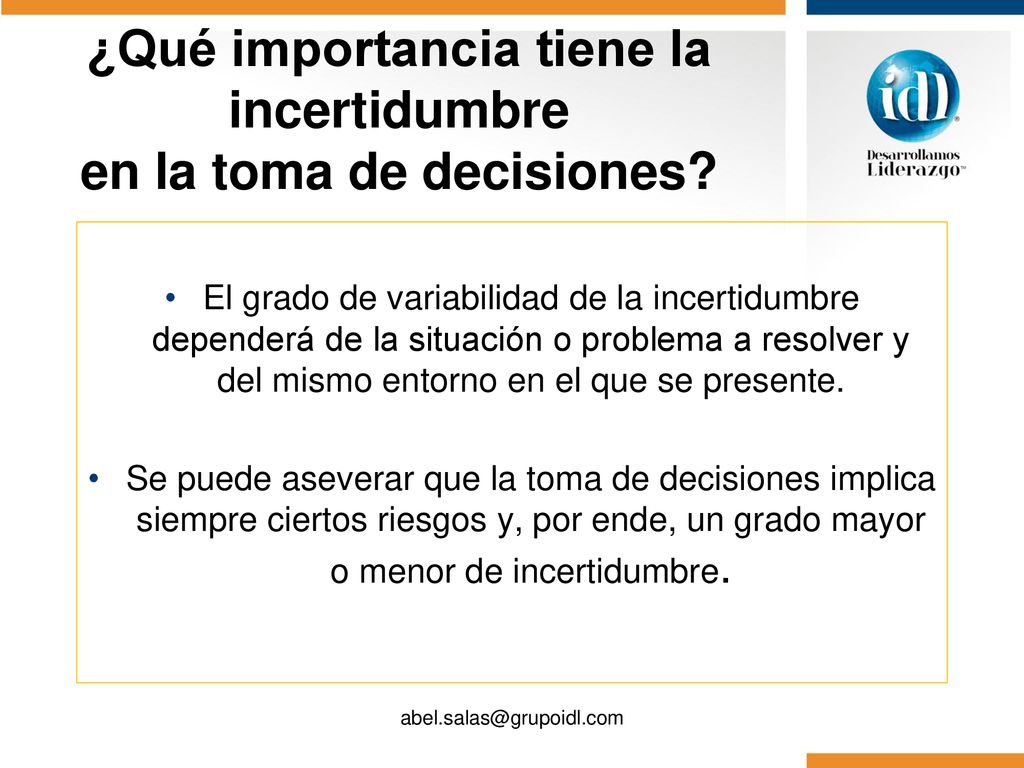 ¿Qué importancia tiene la incertidumbre en la toma de decisiones?

idl
Desarrollamos Liderazgo

• El grado de variabilidad de la incertidumbre dependerá de la situación o problema a resolver y del mismo entorno en el que se presente.

• Se puede aseverar que la toma de decisiones implica siempre ciertos riesgos y, por ende, un grado mayor o menor de incertidumbre.

abel.salas@grupoidl.com